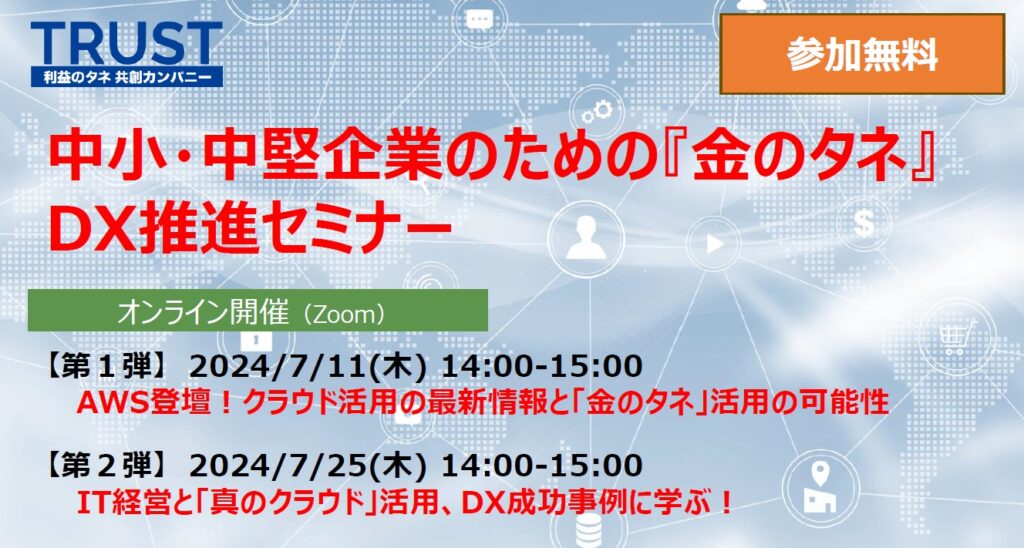 TRUST
利益のタネ 共創カンパニー

参加無料

中小・中堅企業のための『金のタネ』
DX推進セミナー

オンライン開催（Zoom）

【第１弾】 2024/7/11(木) 14:00-15:00
AWS登壇！クラウド活用の最新情報と「金のタネ」活用の可能性

【第２弾】 2024/7/25(木) 14:00-15:00
IT経営と「真のクラウド」活用、DX成功事例に学ぶ！